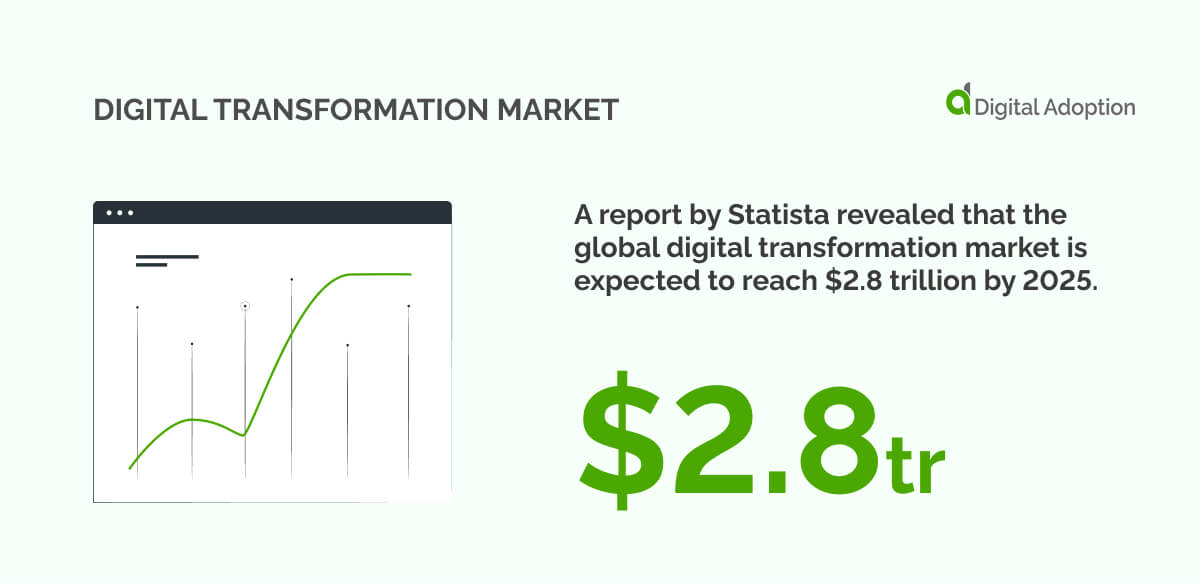 DIGITAL TRANSFORMATION MARKET

Digital Adoption

A report by Statista revealed that the global digital transformation market is expected to reach \$2.8 trillion by 2025.

\$2.8tr